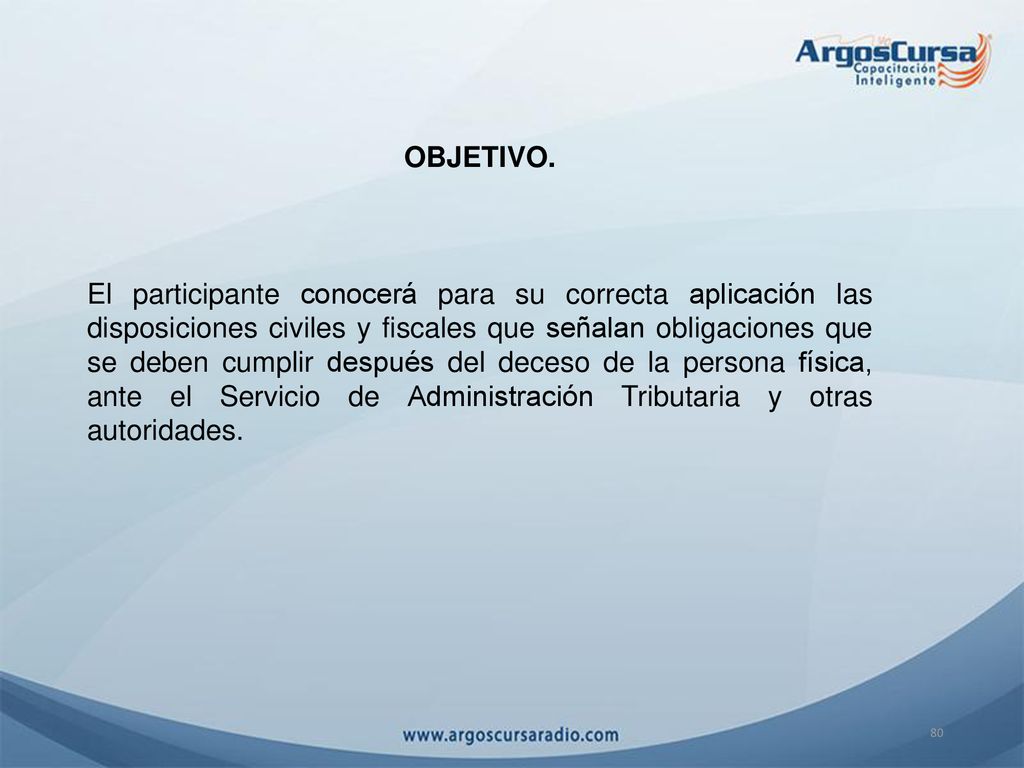 ArgosCursa
Capacitación
Inteligente

OBJETIVO.

El participante conocerá para su correcta aplicación las disposiciones civiles y fiscales que señalan obligaciones que se deben cumplir después del deceso de la persona física, ante el Servicio de Administración Tributaria y otras autoridades.

www.argoscursaradio.com

80